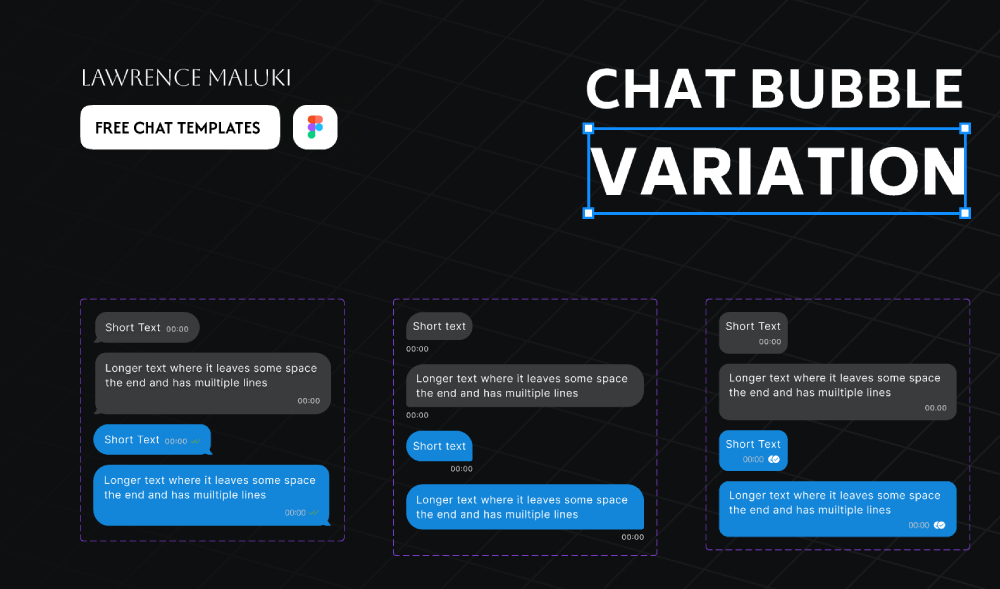 LAWRENCE MALUKI

FREE CHAT TEMPLATES

CHAT BUBBLE

VARIATION

Short Text 00:00

Longer text where it leaves some space the end and has muiltiple lines 00:00

Short Text 00:00

Longer text where it leaves some space the end and has muiltiple lines 00:00

Short text
00:00

Longer text where it leaves some space the end and has muiltiple lines
00:00

Short text
00:00

Longer text where it leaves some space the end and has muiltiple lines
00:00

Short Text 00:00

Longer text where it leaves some space the end and has muiltiple lines 00.00

Short Text 00:00

Longer text where it leaves some space the end and has muiltiple lines 00:00